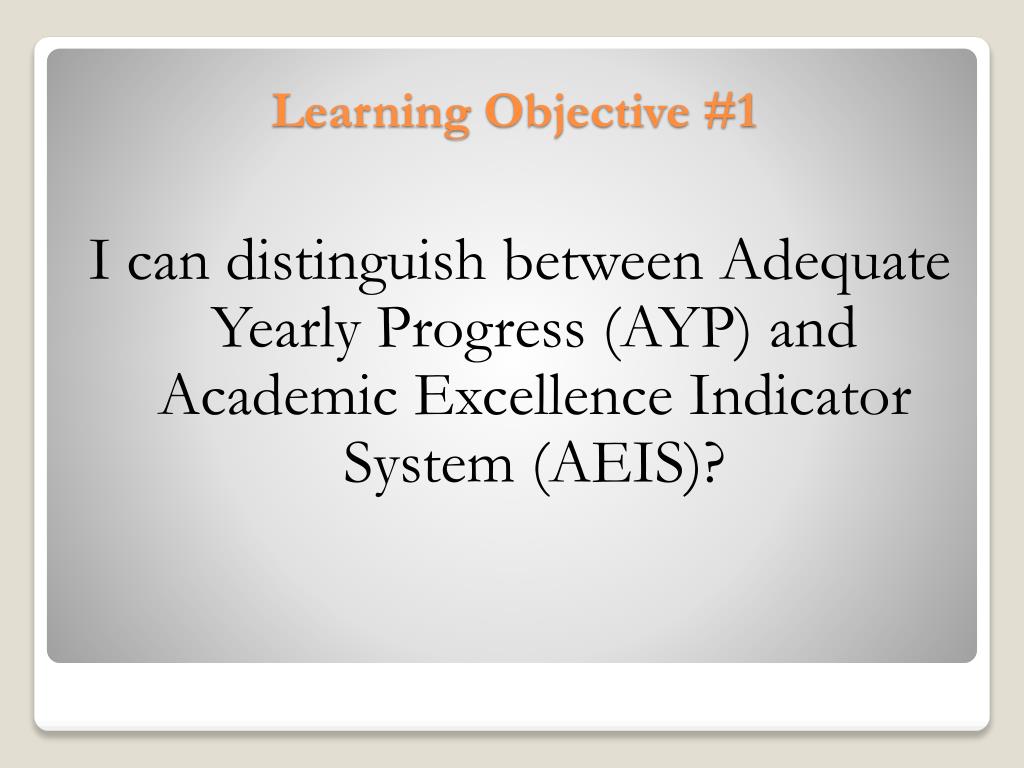 Learning Objective #1

I can distinguish between Adequate Yearly Progress (AYP) and Academic Excellence Indicator System (AEIS)?